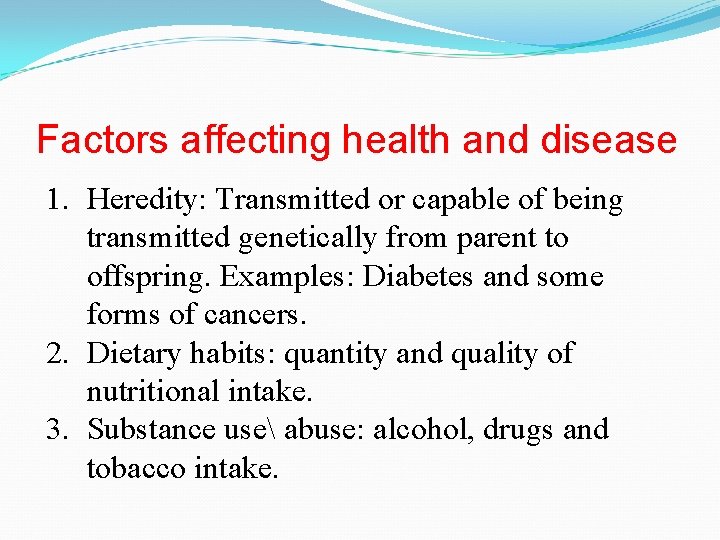 Factors affecting health and disease

1. Heredity: Transmitted or capable of being transmitted genetically from parent to offspring. Examples: Diabetes and some forms of cancers.
2. Dietary habits: quantity and quality of nutritional intake.
3. Substance use\ abuse: alcohol, drugs and tobacco intake.